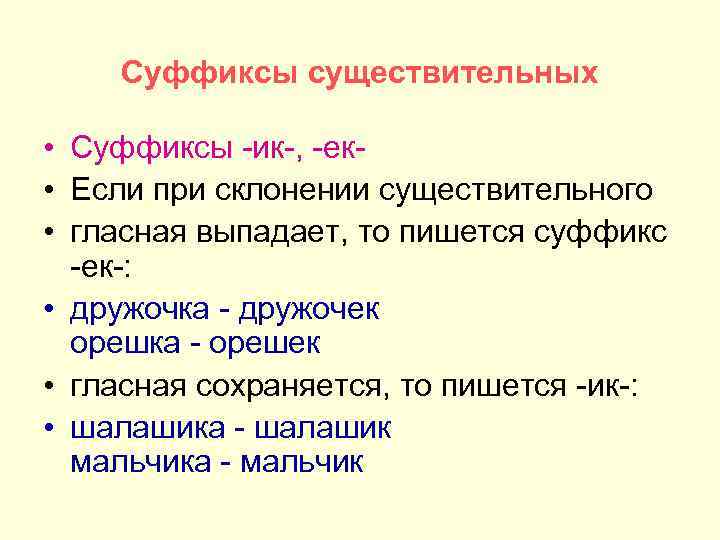 Суффиксы существительных

• Суффиксы -ик-, -ек-
• Если при склонении существительного
• гласная выпадает, то пишется суффикс -ек-:
• дружочка - дружочек
орешка - орешек
• гласная сохраняется, то пишется -ик-:
• шалашика - шалашик
мальчика - мальчик